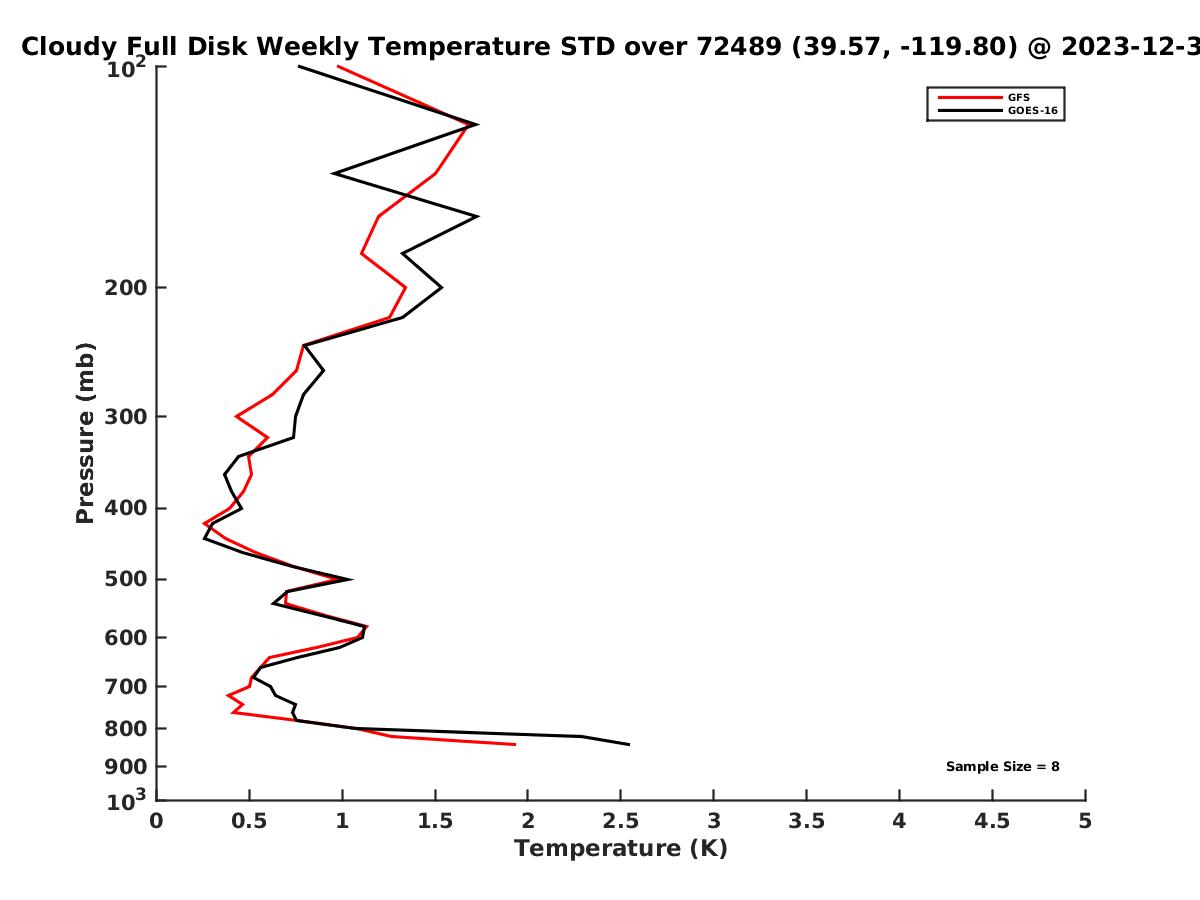 Cloudy Full Disk Weekly Temperature STD over 72489 (39.57, -119.80) @ 2023-12-3

GFS
GOES-16

Pressure (mb)

$10^2$
200
300
400
500
600
700
800
900
$10^3$

Sample Size = 8

0
0.5
1
1.5
2
2.5
3
3.5
4
4.5
5
Temperature (K)